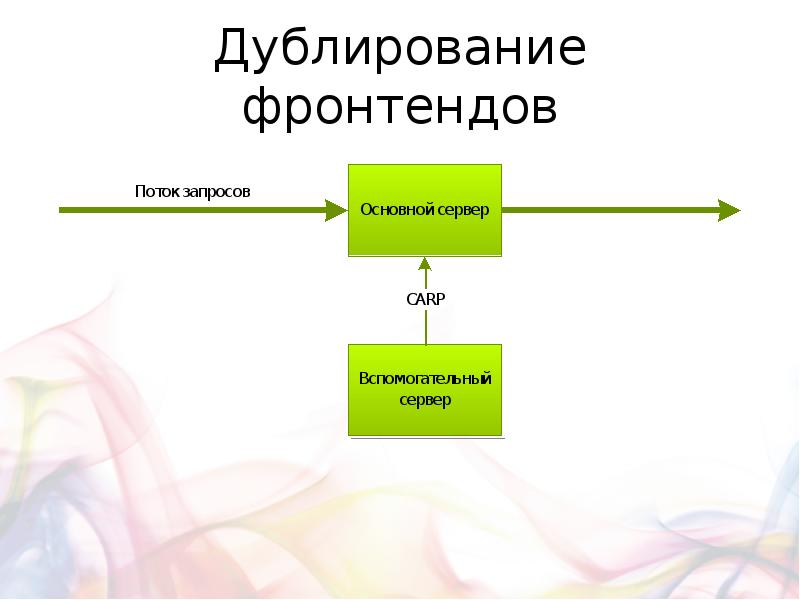 Дублирование фронтендов

Поток запросов

Основной сервер

CARP

Вспомогательный сервер